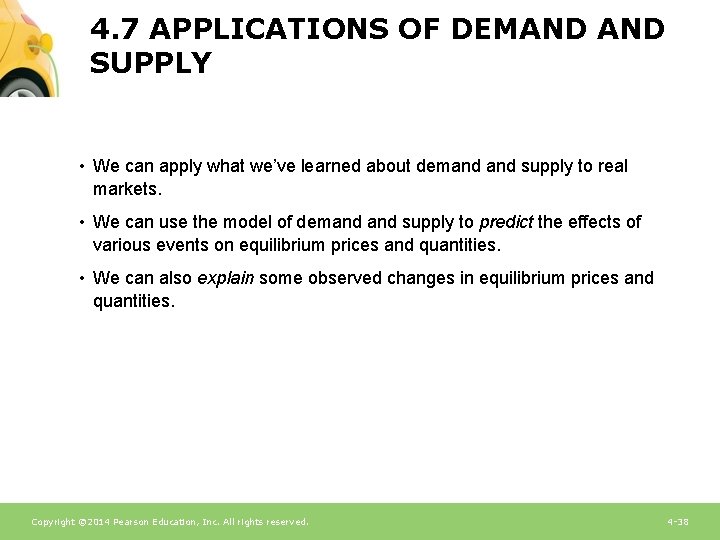 4.7 APPLICATIONS OF DEMAND AND SUPPLY

• We can apply what we've learned about demand and supply to real markets.

• We can use the model of demand and supply to predict the effects of various events on equilibrium prices and quantities.

• We can also explain some observed changes in equilibrium prices and quantities.

Copyright ©2014 Pearson Education, Inc. All rights reserved.

4-38